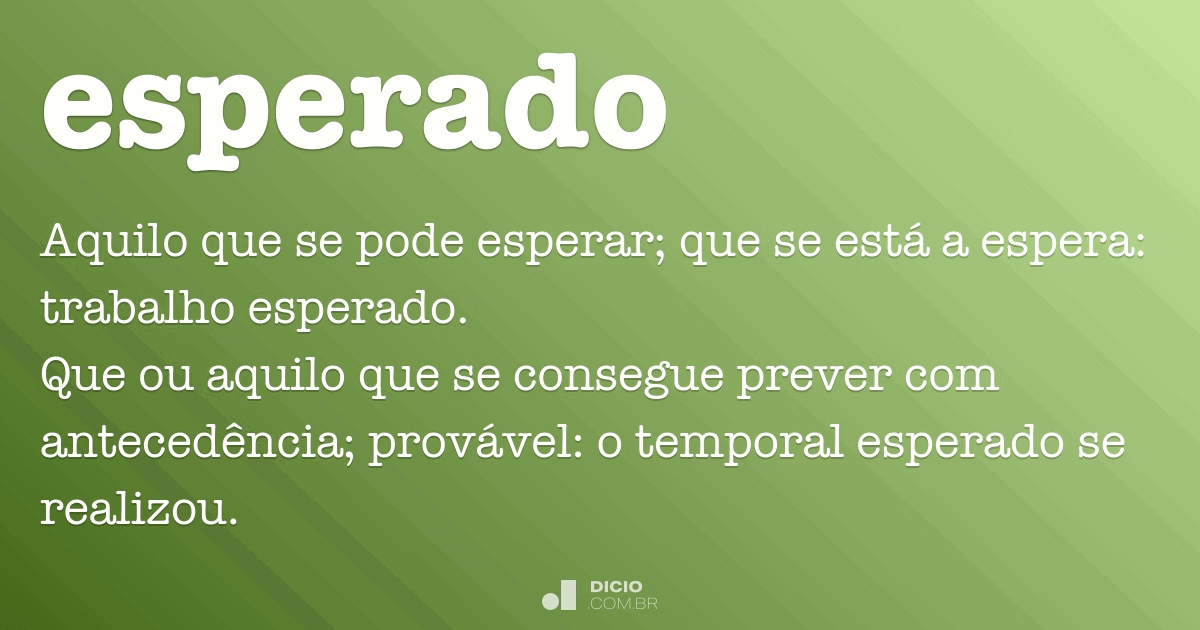 esperado

Aquilo que se pode esperar; que se está a espera: trabalho esperado.
Que ou aquilo que se consegue prever com antecedência; provável: o temporal esperado se realizou.

DICIO
.COM.BR